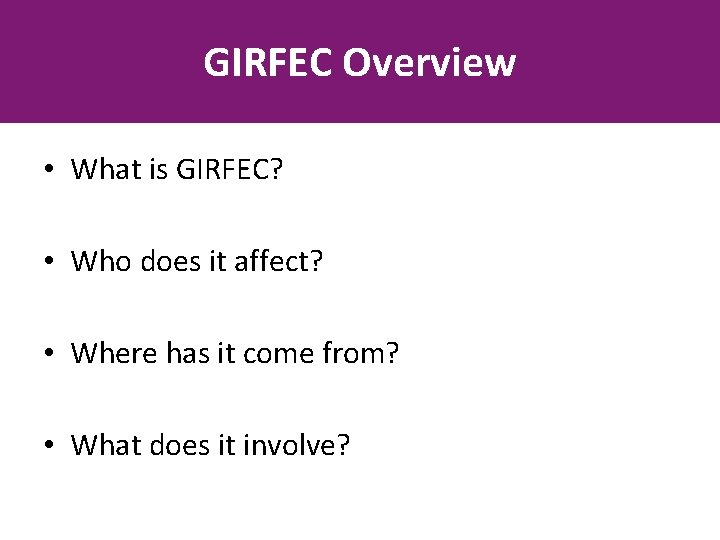 GIRFEC Overview

• What is GIRFEC?

• Who does it affect?

• Where has it come from?

• What does it involve?